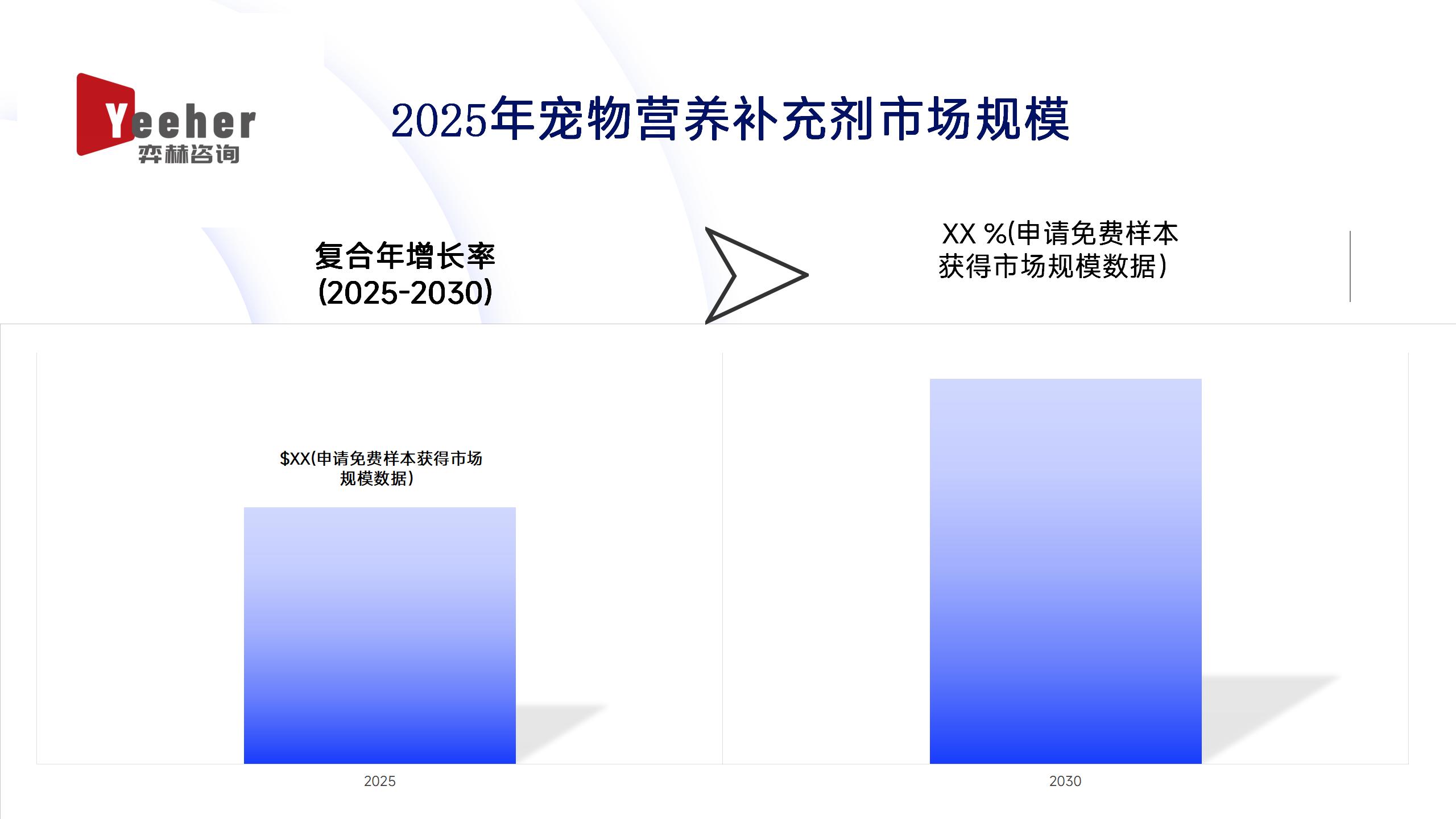 Yeeher
弈赫咨询

2025年宠物营养补充剂市场规模

复合年增长率
(2025-2030)

XX %(申请免费样本获得市场规模数据)

$XX(申请免费样本获得市场规模数据)

2025

2030